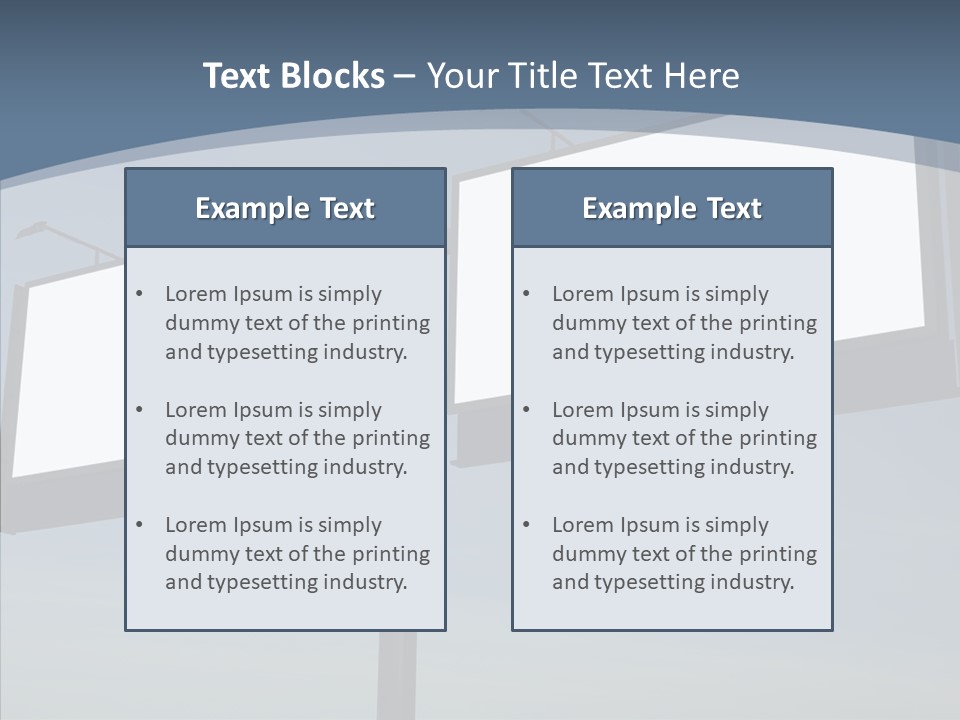 Text Blocks – Your Title Text Here

Example Text

• Lorem Ipsum is simply dummy text of the printing and typesetting industry.

• Lorem Ipsum is simply dummy text of the printing and typesetting industry.

• Lorem Ipsum is simply dummy text of the printing and typesetting industry.

Example Text

• Lorem Ipsum is simply dummy text of the printing and typesetting industry.

• Lorem Ipsum is simply dummy text of the printing and typesetting industry.

• Lorem Ipsum is simply dummy text of the printing and typesetting industry.